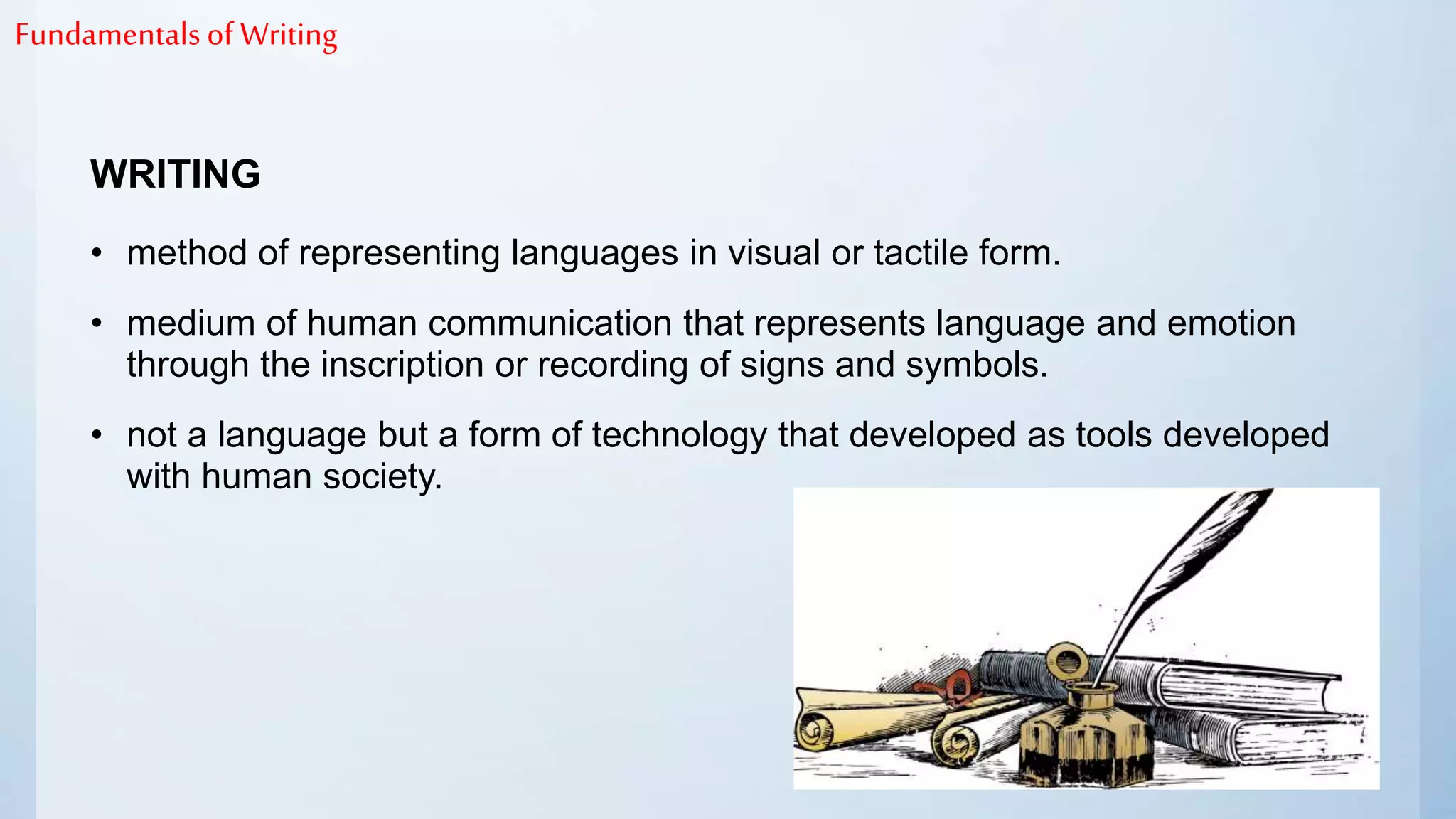 Fundamentals of Writing

WRITING

• method of representing languages in visual or tactile form.

• medium of human communication that represents language and emotion through the inscription or recording of signs and symbols.

• not a language but a form of technology that developed as tools developed with human society.